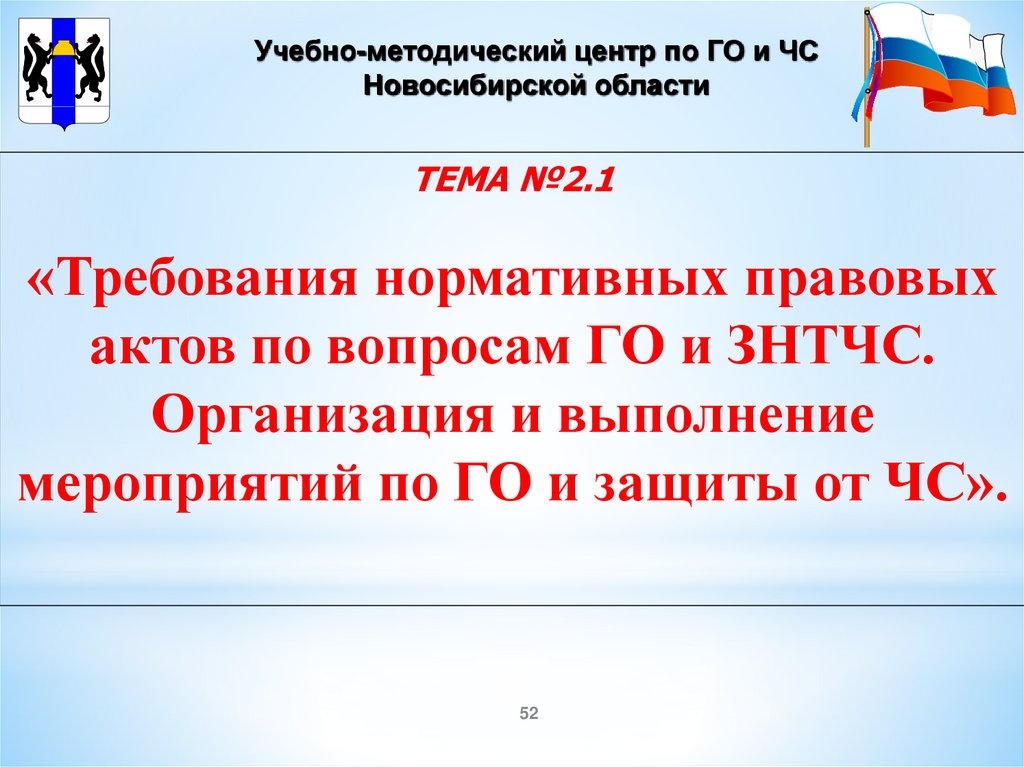 Учебно-методический центр по ГО и ЧС
Новосибирской области

ТЕМА №2.1

«Требования нормативных правовых актов по вопросам ГО и ЗНТЧС. Организация и выполнение мероприятий по ГО и защиты от ЧС».

52